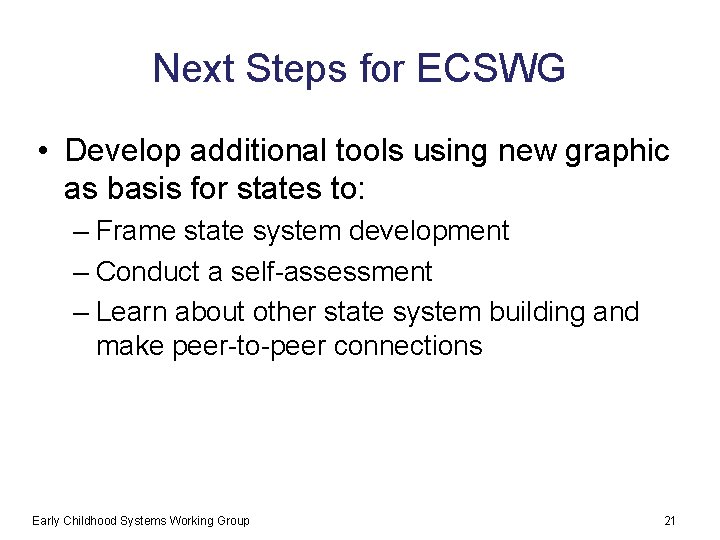 Next Steps for ECSWG

• Develop additional tools using new graphic as basis for states to:
– Frame state system development
– Conduct a self-assessment
– Learn about other state system building and make peer-to-peer connections

Early Childhood Systems Working Group

21